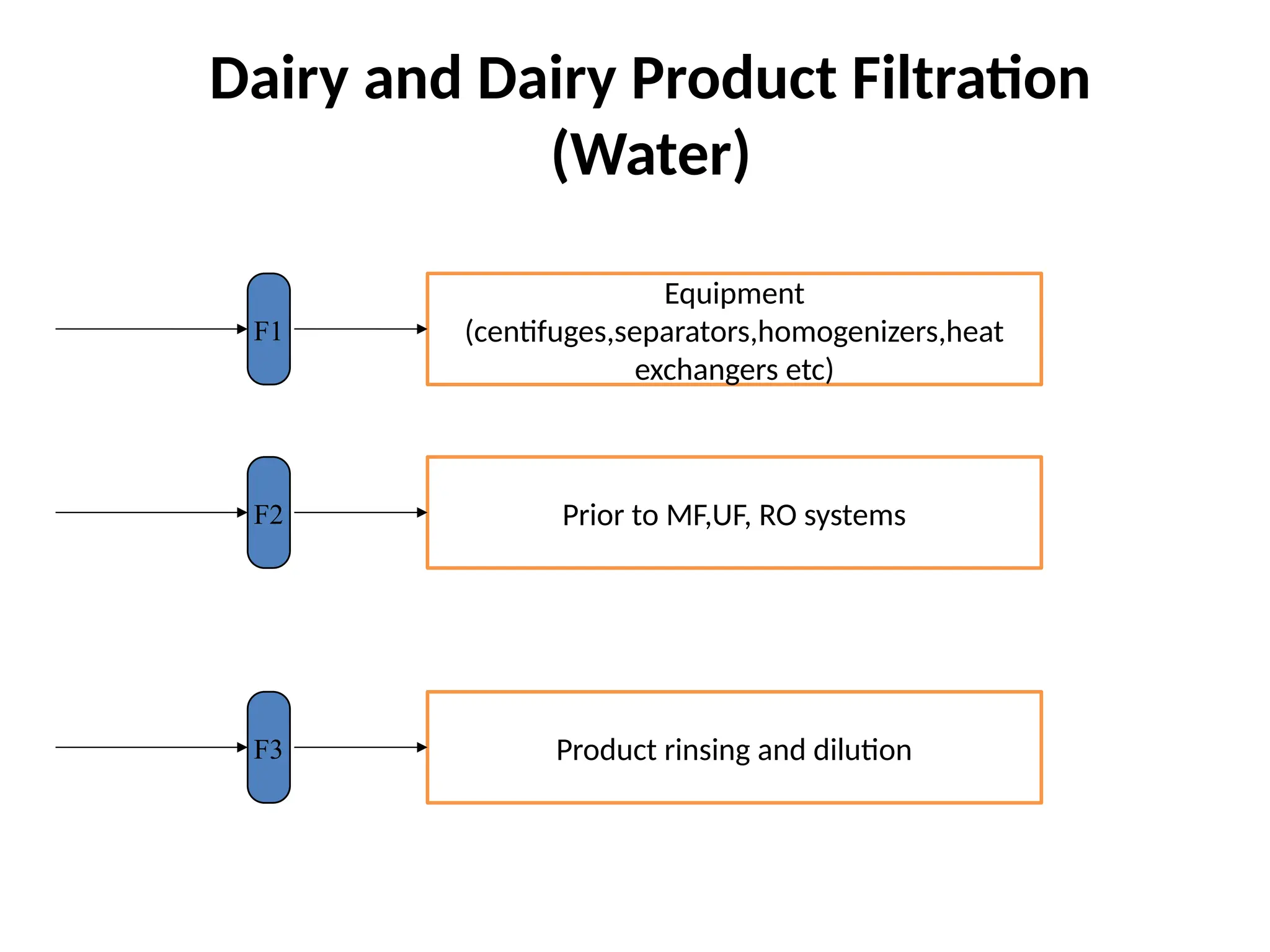 Dairy and Dairy Product Filtration (Water)

F1

Equipment (centifuges,separators,homogenizers,heat exchangers etc)

F2

Prior to MF,UF, RO systems

F3

Product rinsing and dilution